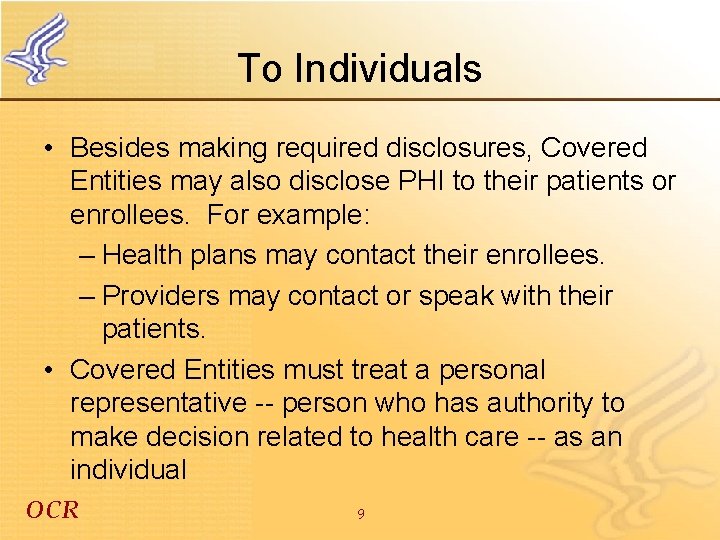 To Individuals

• Besides making required disclosures, Covered Entities may also disclose PHI to their patients or enrollees. For example:

– Health plans may contact their enrollees.

– Providers may contact or speak with their patients.

• Covered Entities must treat a personal representative -- person who has authority to make decision related to health care -- as an individual

OCR

9